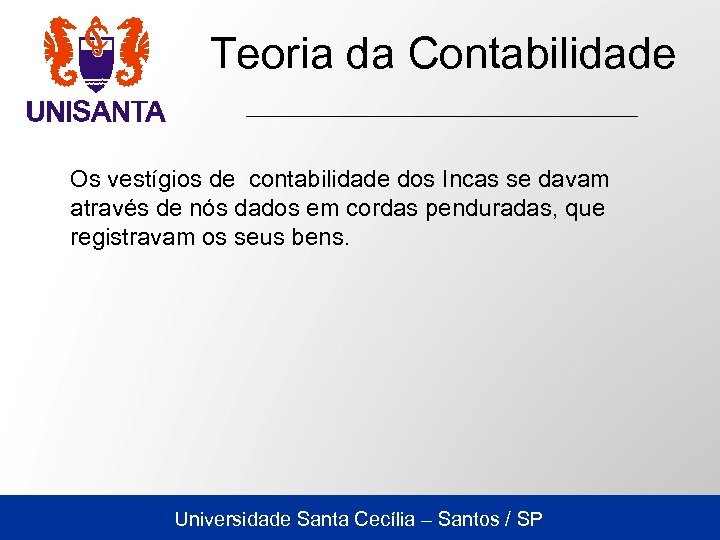 UNISANTA

Teoria da Contabilidade

Os vestígios de contabilidade dos Incas se davam através de nós dados em cordas penduradas, que registravam os seus bens.

Universidade Santa Cecília – Santos / SP